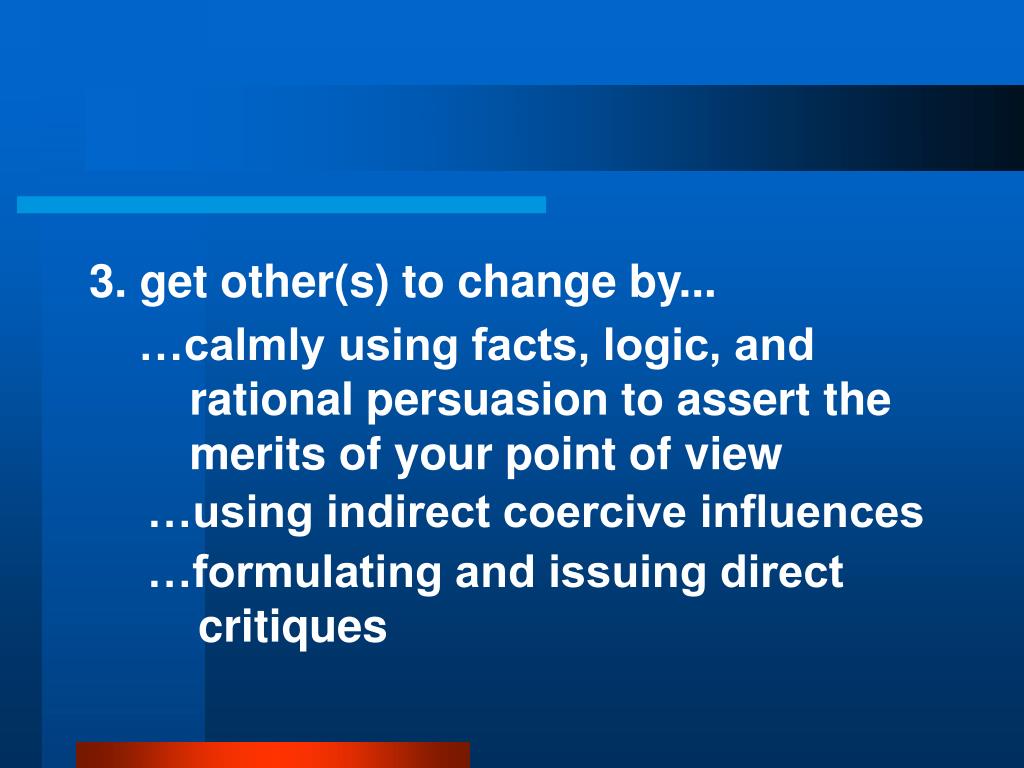 3. get other(s) to change by...

…calmly using facts, logic, and rational persuasion to assert the merits of your point of view

…using indirect coercive influences

…formulating and issuing direct critiques